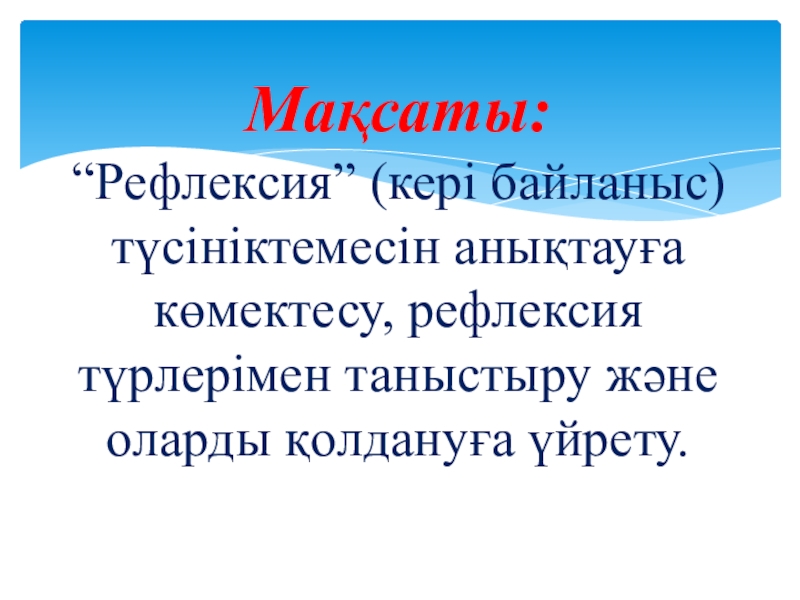 Мақсаты:
“Рефлексия” (кері байланыс) түсініктемесін анықтауға көмектесу, рефлексия түрлерімен таныстыру және оларды қолдануға үйрету.